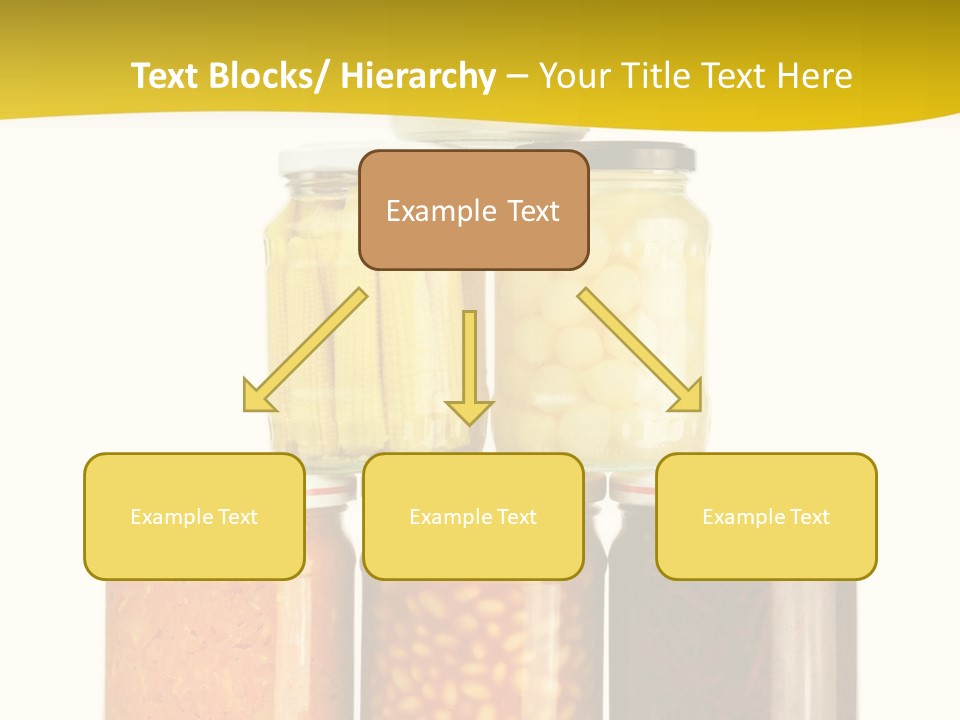 Text Blocks/ Hierarchy – Your Title Text Here

Example Text

Example Text

Example Text

Example Text